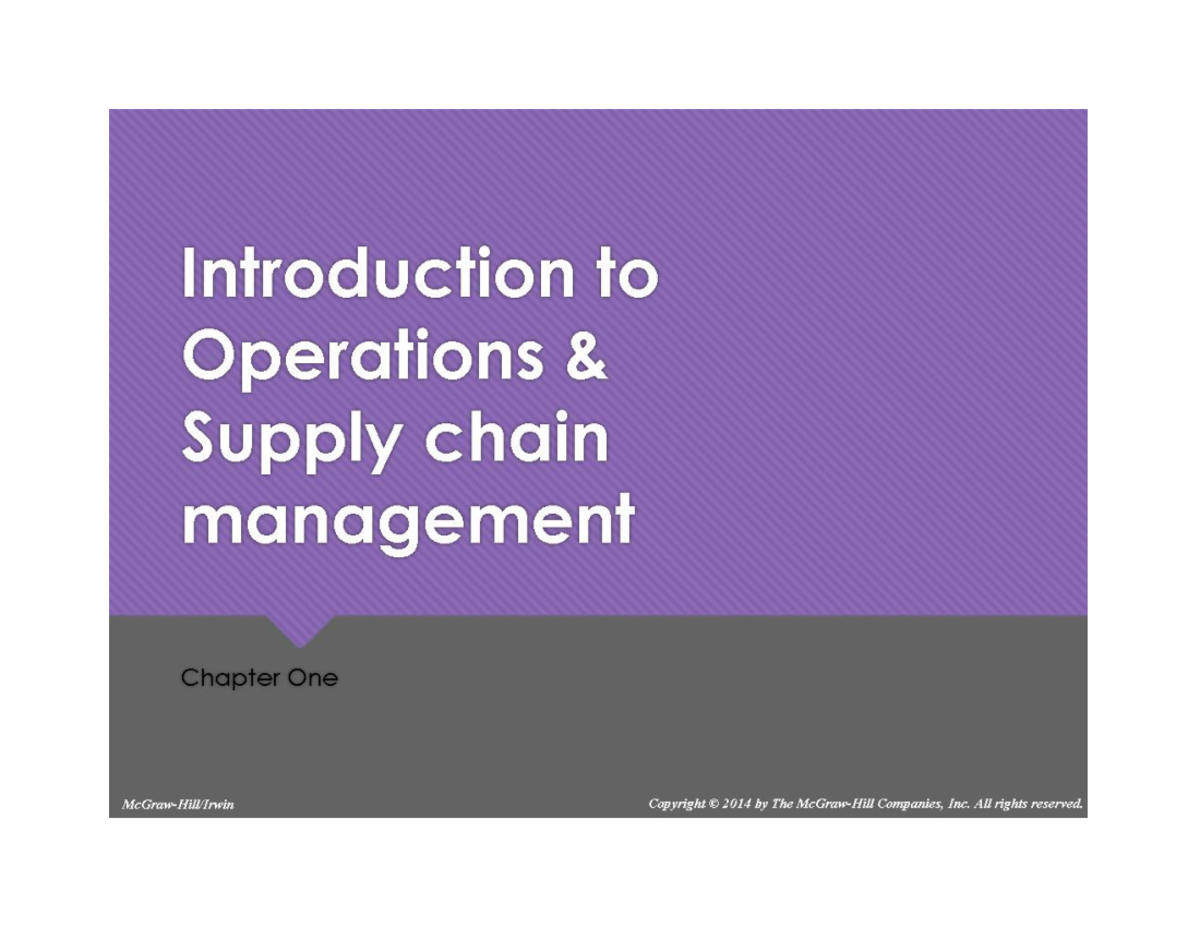 Introduction to Operations & Supply chain management

Chapter One

McGraw-Hill/Irwin

Copyright © 2014 by The McGraw-Hill Companies, Inc. All rights reserved.